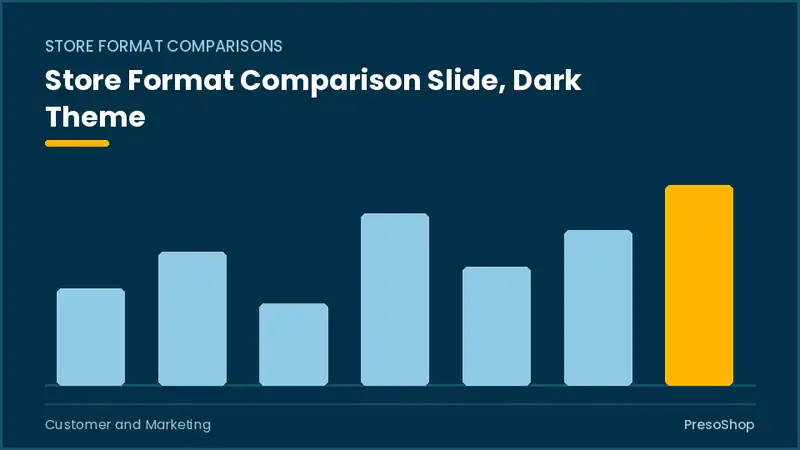 STORE FORMAT COMPARISONS

Store Format Comparison Slide, Dark Theme

Customer and Marketing

PresoShop